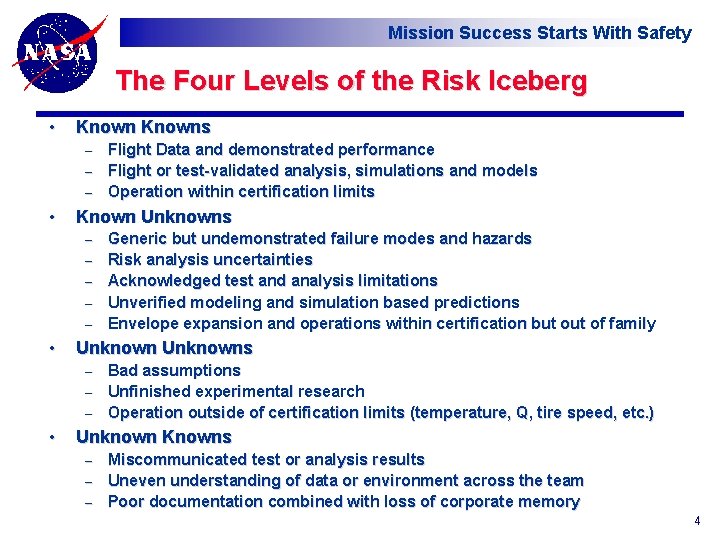 NASA

Mission Success Starts With Safety

The Four Levels of the Risk Iceberg

• Known Knowns
– Flight Data and demonstrated performance
– Flight or test-validated analysis, simulations and models
– Operation within certification limits

• Known Unknowns
– Generic but undemonstrated failure modes and hazards
– Risk analysis uncertainties
– Acknowledged test and analysis limitations
– Unverified modeling and simulation based predictions
– Envelope expansion and operations within certification but out of family

• Unknown Unknowns
– Bad assumptions
– Unfinished experimental research
– Operation outside of certification limits (temperature, Q, tire speed, etc.)

• Unknown Knowns
– Miscommunicated test or analysis results
– Uneven understanding of data or environment across the team
– Poor documentation combined with loss of corporate memory

4